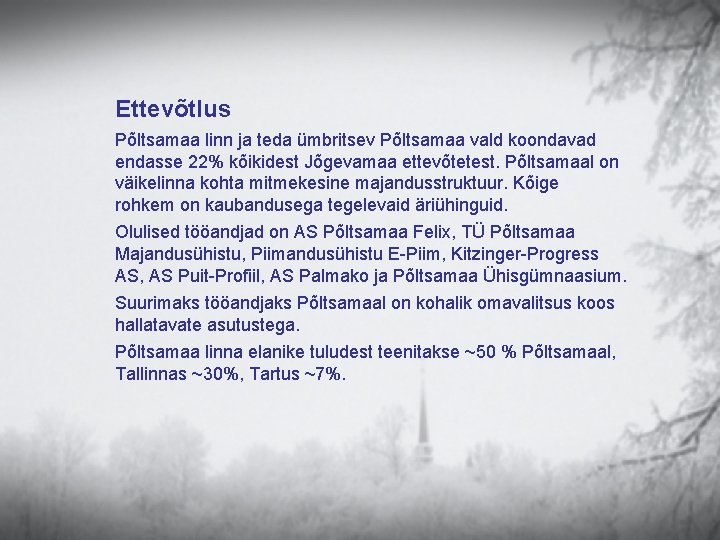 Ettevõtlus

Põltsamaa linn ja teda ümbritsev Põltsamaa vald koondavad endasse 22% kõikidest Jõgevamaa ettevõtetest. Põltsamaal on väikelinna kohta mitmekesine majandusstruktuur. Kõige rohkem on kaubandusega tegelevaid äriühinguid.

Olulised tööandjad on AS Põltsamaa Felix, TÜ Põltsamaa Majandusühistu, Piimandusühistu E-Piim, Kitzinger-Progress AS, AS Puit-Profiil, AS Palmako ja Põltsamaa Ühisgümnaasium.

Suurimaks tööandjaks Põltsamaal on kohalik omavalitsus koos hallatavate asutustega.

Põltsamaa linna elanike tuludest teenitakse ~50 % Põltsamaal, Tallinnas ~30%, Tartus ~7%.